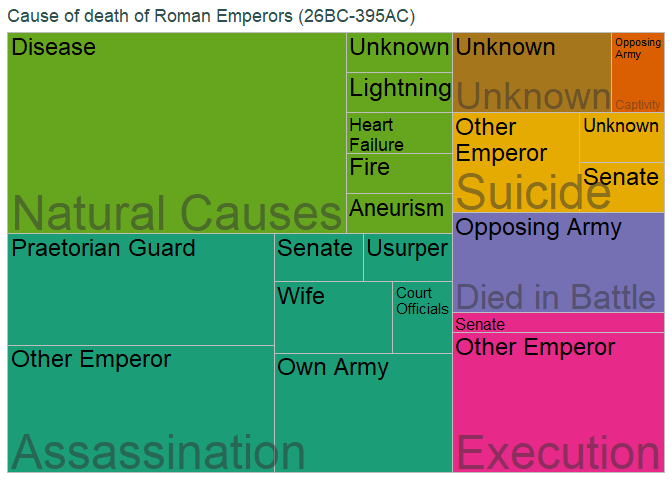 Cause of death of Roman Emperors (26BC-395AC)

Disease
Unknown
Lightning
Heart Failure
Fire
Aneurism
Natural Causes

Unknown
Unknown
Opposing Army
Captivity

Other Emperor
Unknown
Senate
Suicide

Praetorian Guard
Senate
Usurper
Wife
Court Officials
Other Emperor
Own Army
Assassination

Opposing Army
Died in Battle

Senate
Other Emperor
Execution